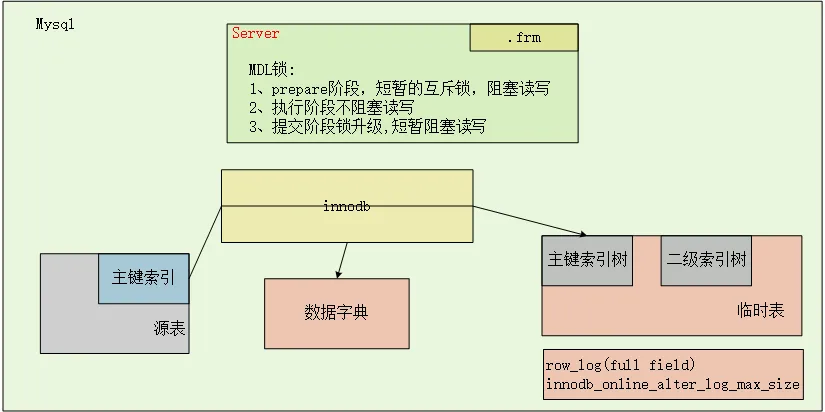 Mysql

Server

.frm

MDL锁:
1、prepare阶段，短暂的互斥锁，阻塞读写
2、执行阶段不阻塞读写
3、提交阶段锁升级,短暂阻塞读写

innodb

主键索引

源表

数据字典

主键索引树

二级索引树

临时表

row_log(full field)
innodb_online_alter_log_max_size